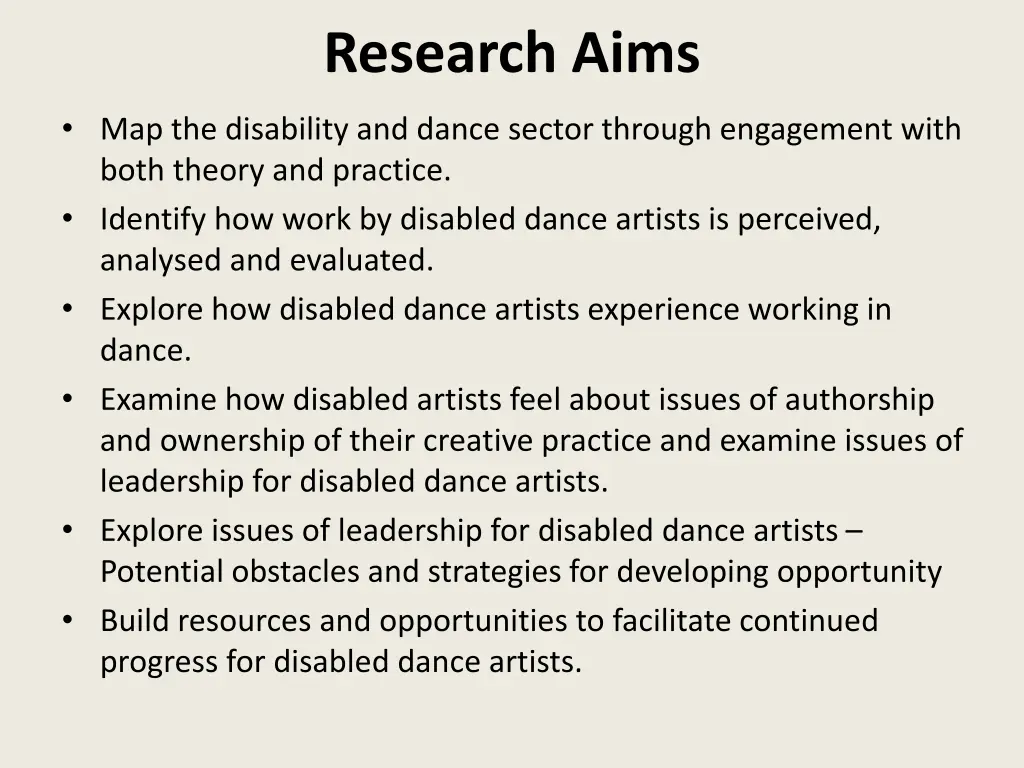 Research Aims

• Map the disability and dance sector through engagement with both theory and practice.
• Identify how work by disabled dance artists is perceived, analysed and evaluated.
• Explore how disabled dance artists experience working in dance.
• Examine how disabled artists feel about issues of authorship and ownership of their creative practice and examine issues of leadership for disabled dance artists.
• Explore issues of leadership for disabled dance artists – Potential obstacles and strategies for developing opportunity
• Build resources and opportunities to facilitate continued progress for disabled dance artists.